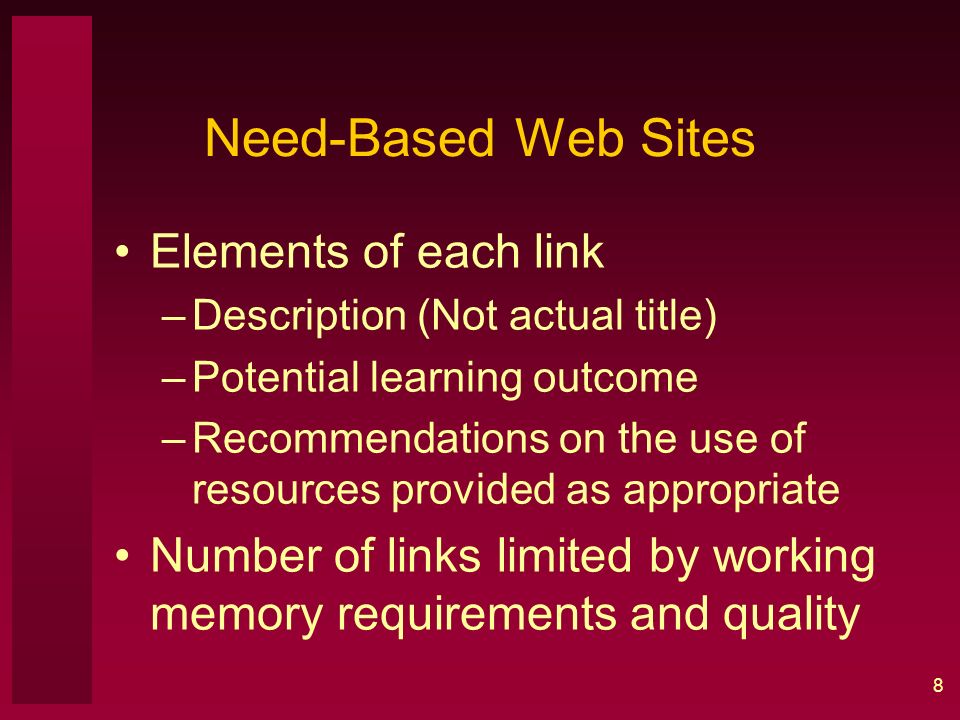 Need-Based Web Sites

• Elements of each link
– Description (Not actual title)
– Potential learning outcome
– Recommendations on the use of resources provided as appropriate
• Number of links limited by working memory requirements and quality

8